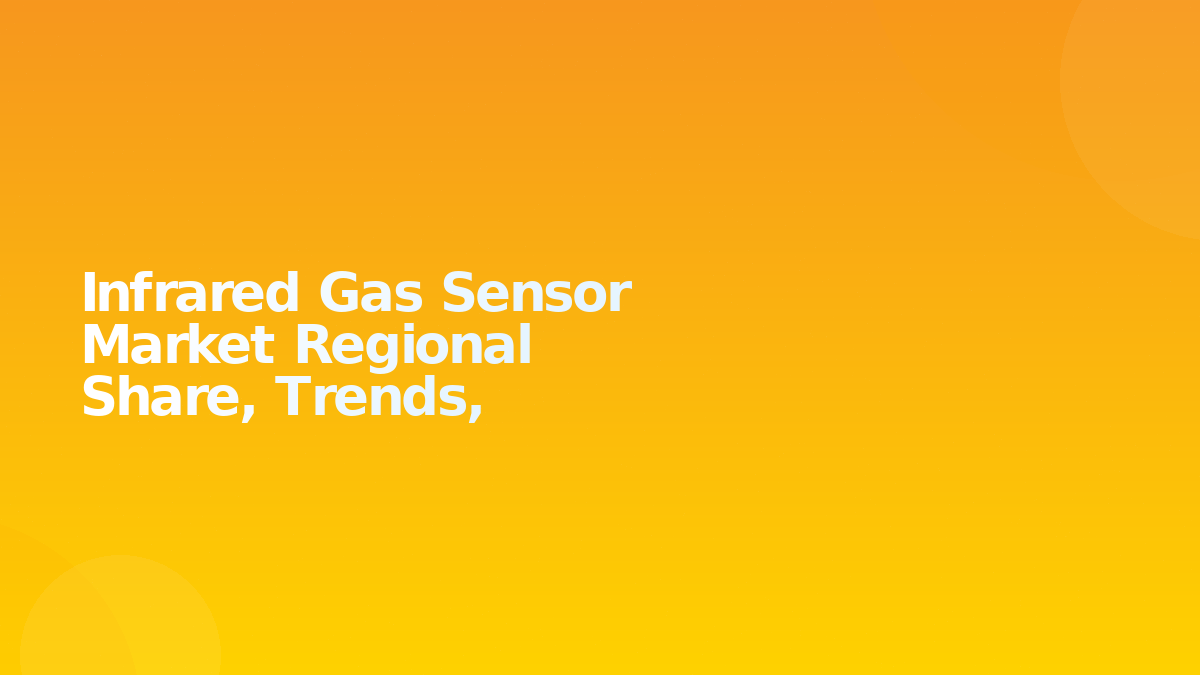 Infrared Gas Sensor Market Regional Share, Trends,